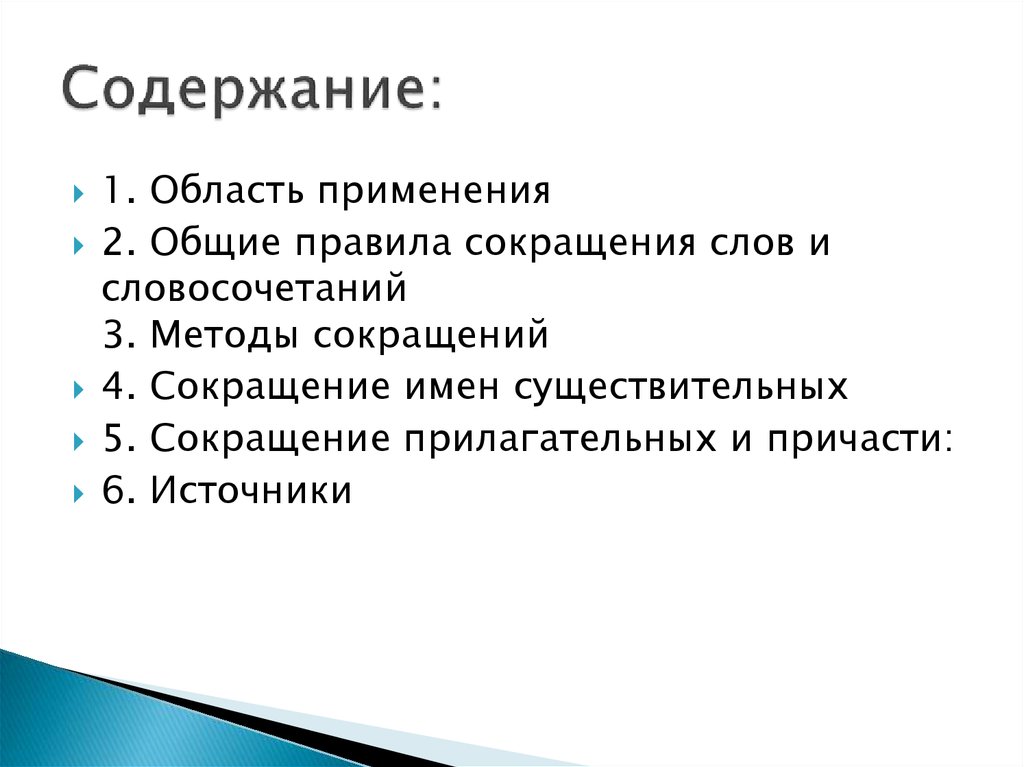 Содержание:

1. Область применения

2. Общие правила сокращения слов и словосочетаний
3. Методы сокращений

4. Сокращение имен существительных

5. Сокращение прилагательных и причасти:

6. Источники